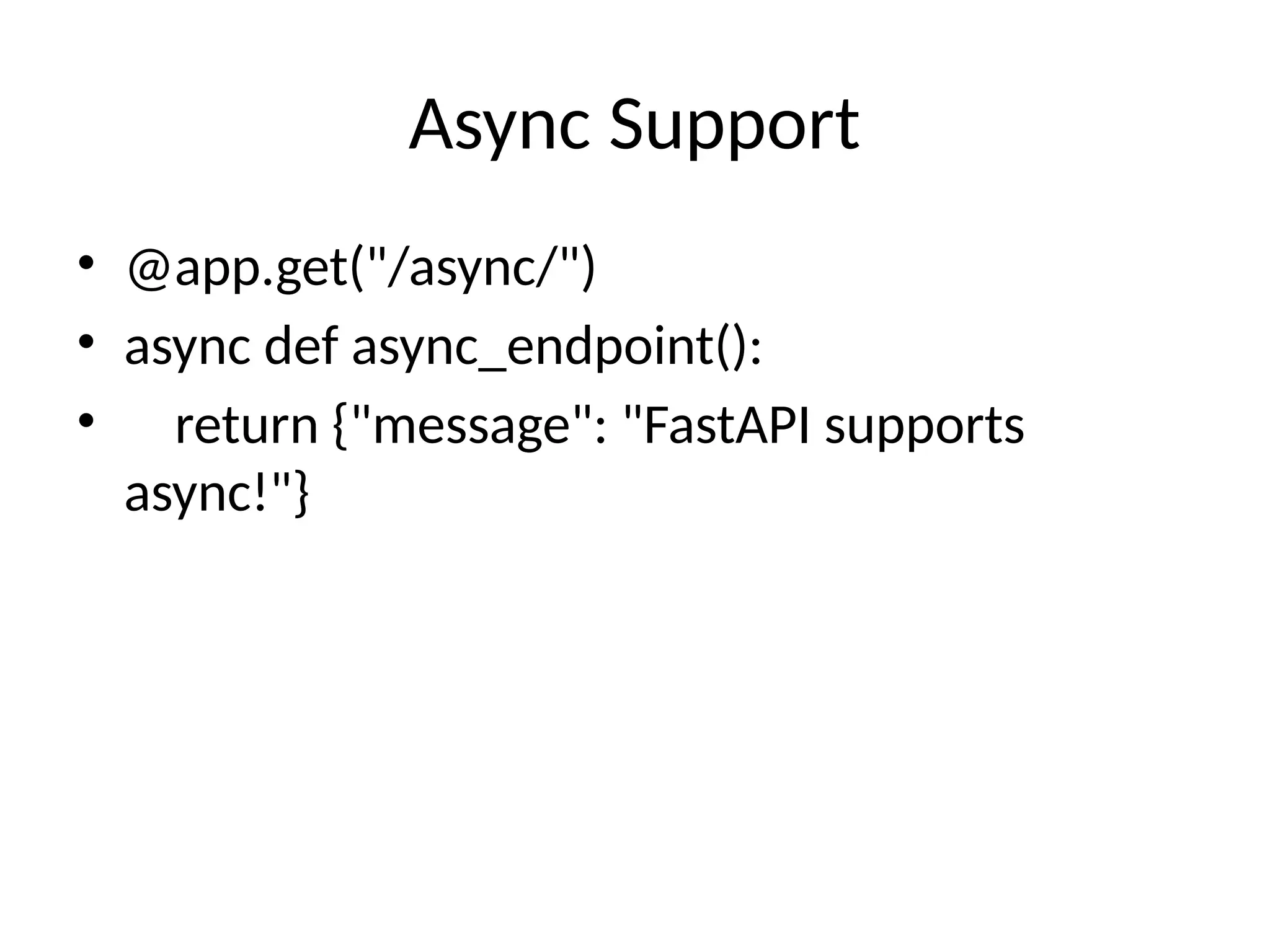 Async Support

• @app.get("/async/")
• async def async_endpoint():
•     return {"message": "FastAPI supports async!"}